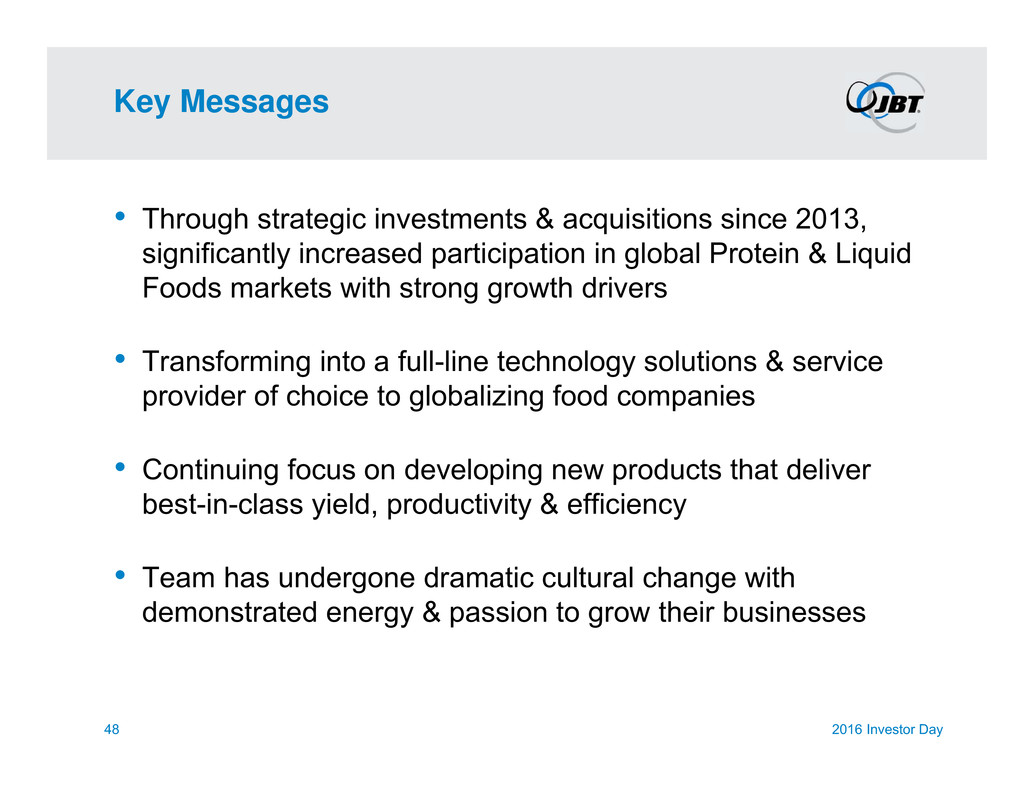 Key Messages

JBT

• Through strategic investments & acquisitions since 2013, significantly increased participation in global Protein & Liquid Foods markets with strong growth drivers

• Transforming into a full-line technology solutions & service provider of choice to globalizing food companies

• Continuing focus on developing new products that deliver best-in-class yield, productivity & efficiency

• Team has undergone dramatic cultural change with demonstrated energy & passion to grow their businesses

48

2016 Investor Day